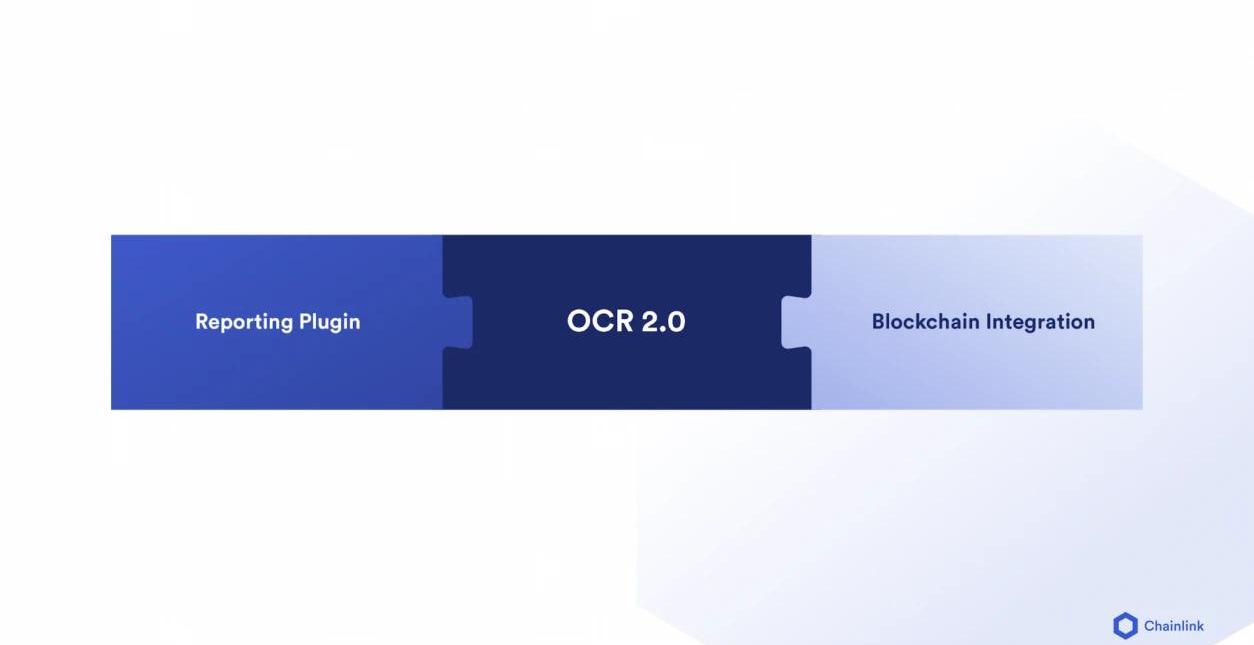 Reporting Plugin

OCR 2.0

Blockchain Integration

Chainlink